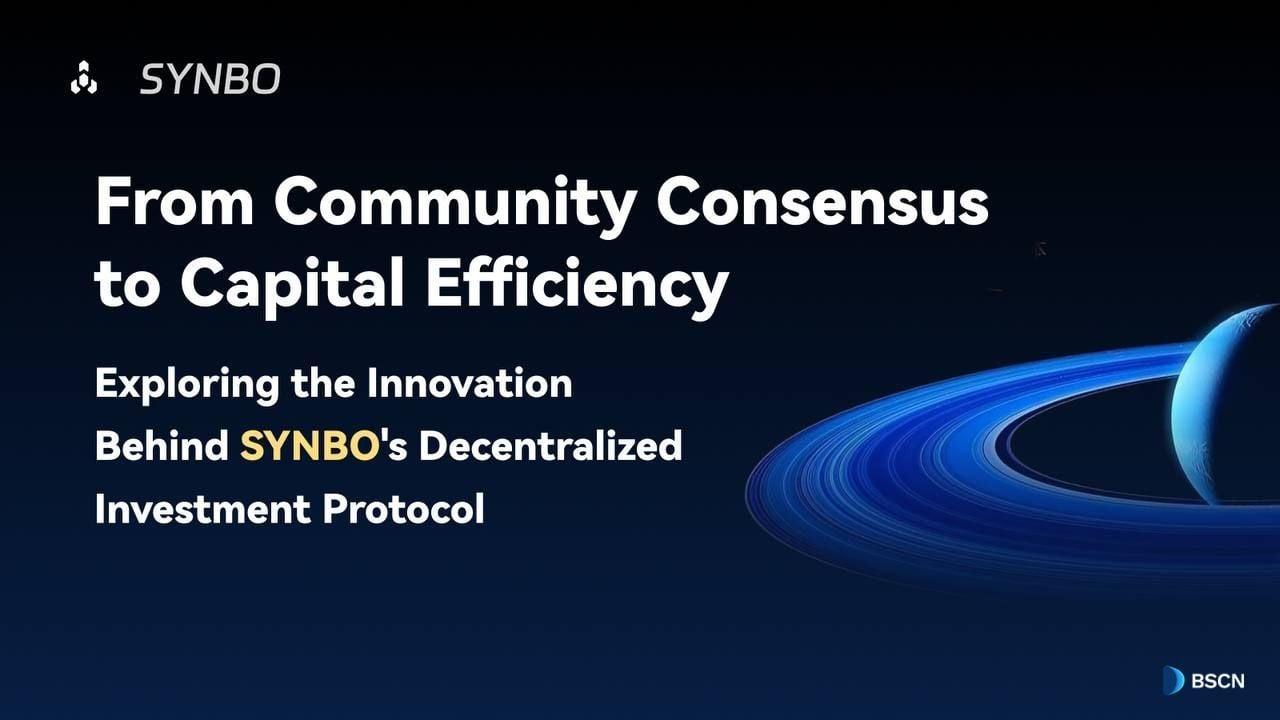 SYNBO

From Community Consensus to Capital Efficiency

Exploring the Innovation Behind SYNBO's Decentralized Investment Protocol

BSCN